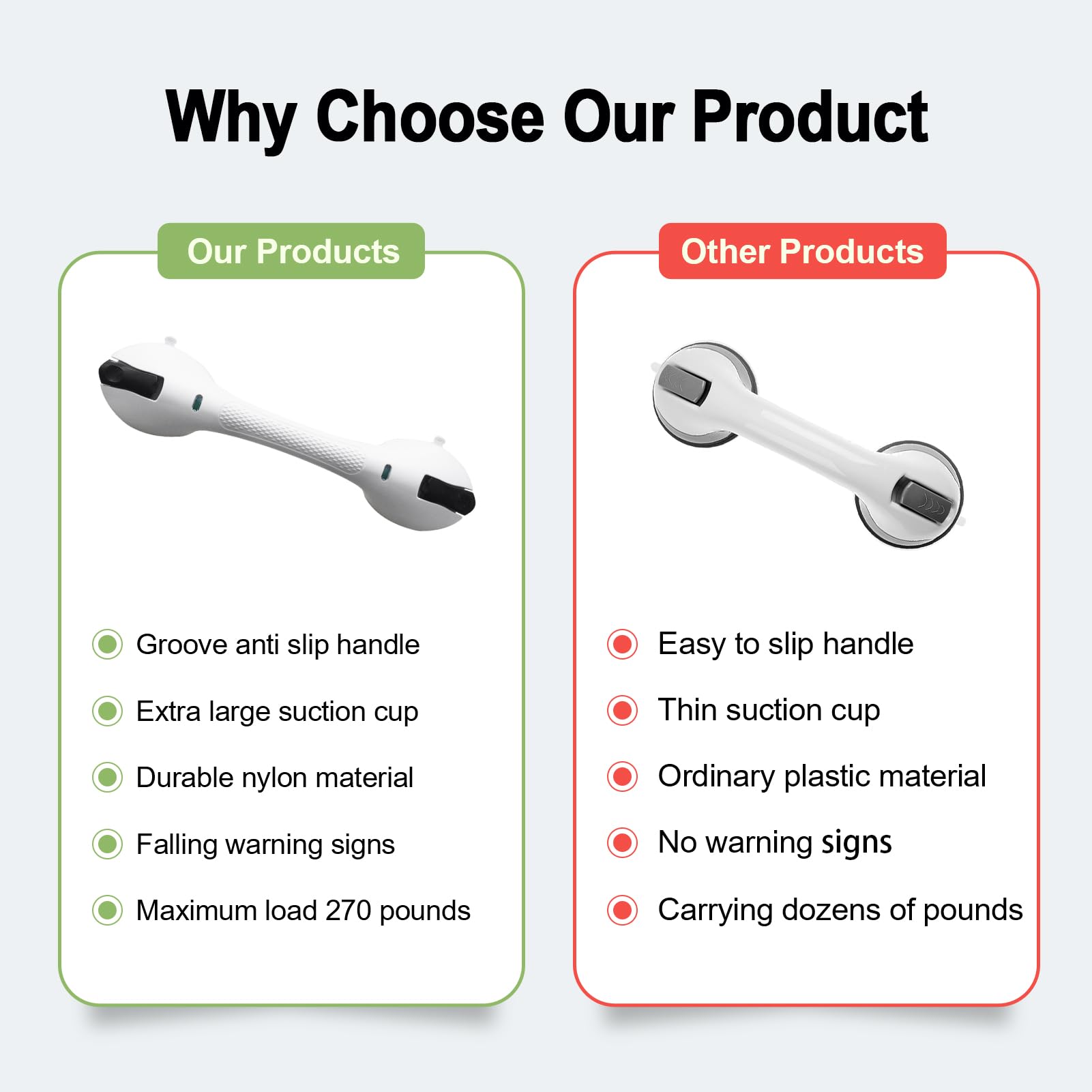 Why Choose Our Product

Our Products

Groove anti slip handle

Extra large suction cup

Durable nylon material

Falling warning signs

Maximum load 270 pounds

Other Products

Easy to slip handle

Thin suction cup

Ordinary plastic material

No warning signs

Carrying dozens of pounds